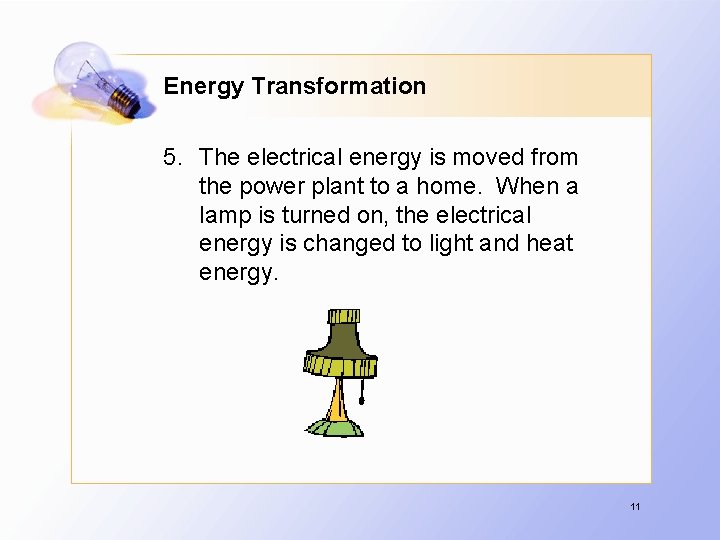 Energy Transformation

5. The electrical energy is moved from the power plant to a home.  When a lamp is turned on, the electrical energy is changed to light and heat energy.

11